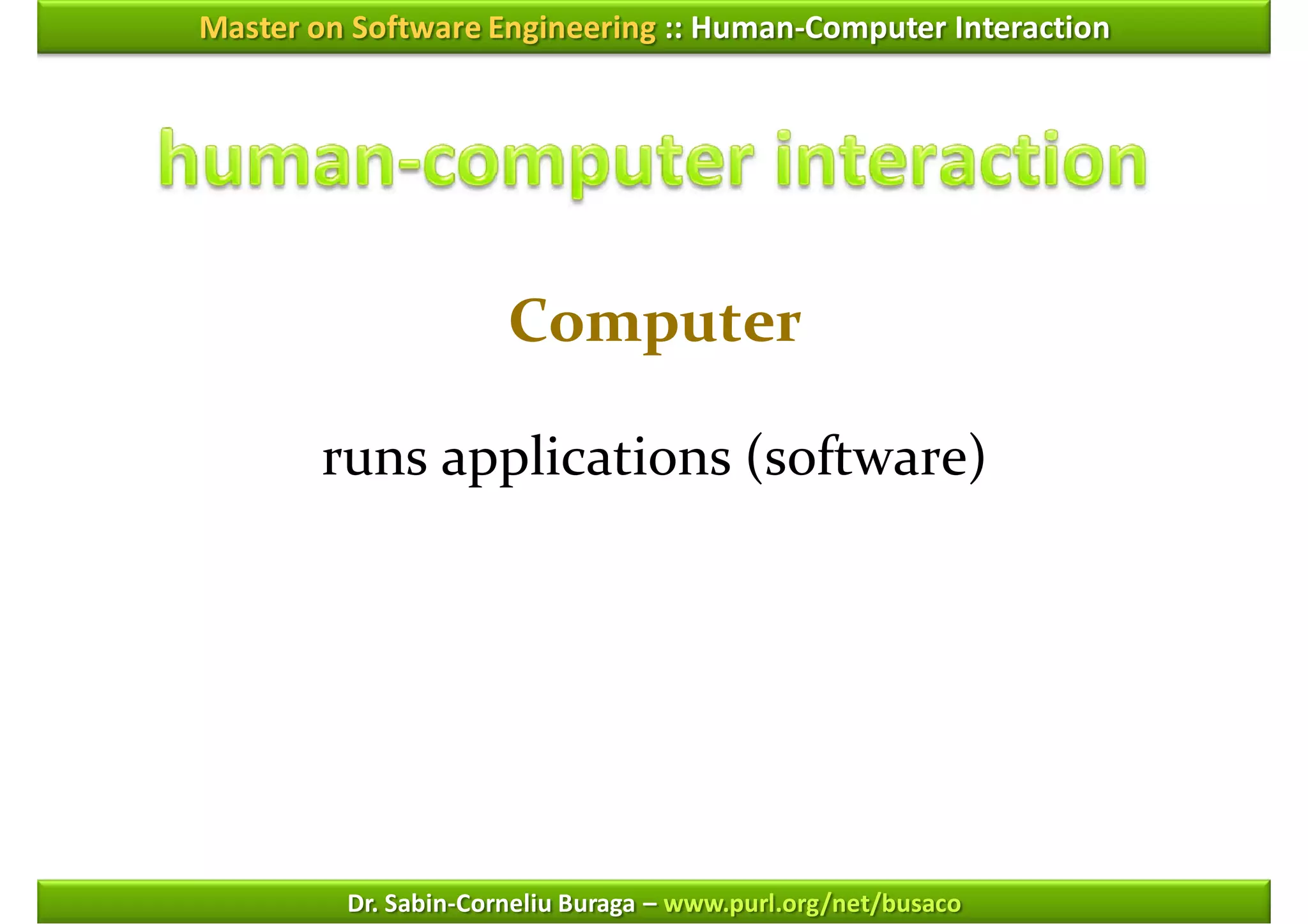 Master on Software Engineering :: Human-Computer Interaction

human-computer interaction

Computer

runs applications (software)

Dr. Sabin-Corneliu Buraga – www.purl.org/net/busaco